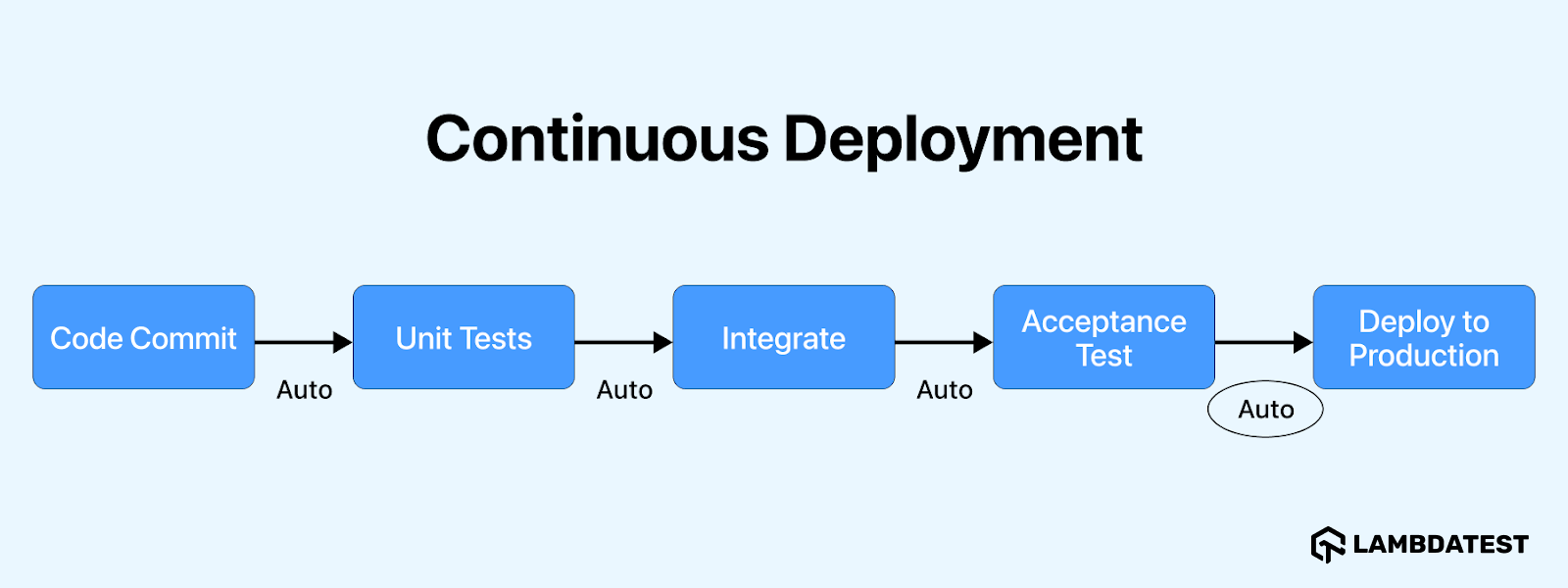 Continuous Deployment

Code Commit

Auto

Unit Tests

Auto

Integrate

Auto

Acceptance Test

Auto

Deploy to Production

LAMBDATEST